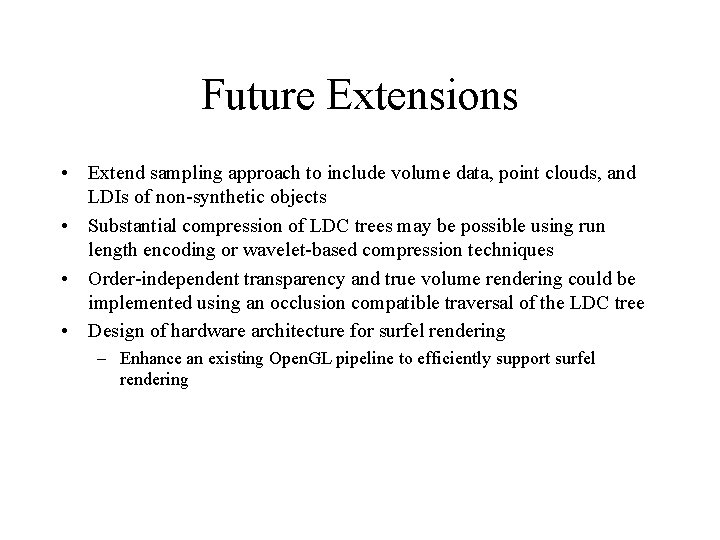 Future Extensions

• Extend sampling approach to include volume data, point clouds, and LDIs of non-synthetic objects
• Substantial compression of LDC trees may be possible using run length encoding or wavelet-based compression techniques
• Order-independent transparency and true volume rendering could be implemented using an occlusion compatible traversal of the LDC tree
• Design of hardware architecture for surfel rendering
– Enhance an existing OpenGL pipeline to efficiently support surfel rendering